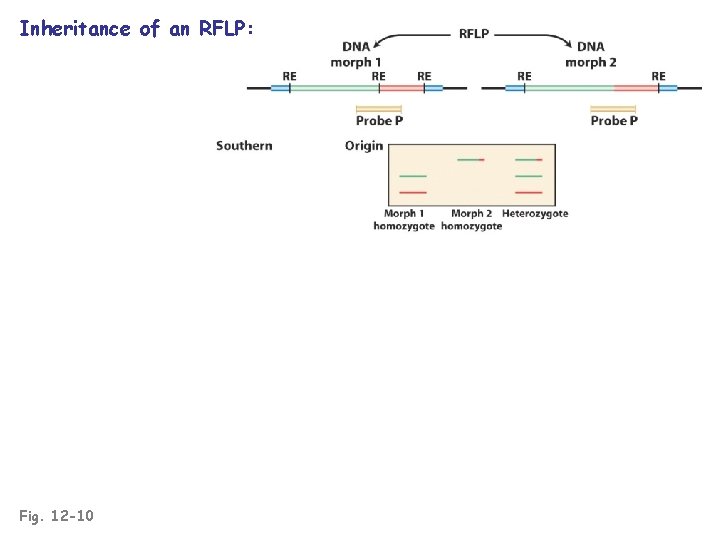 Inheritance of an RFLP:

RFLP

DNA morph 1

DNA morph 2

RE RE RE

RE RE

Probe P

Probe P

Southern

Origin

Morph 1 homozygote

Morph 2 homozygote

Heterozygote

Fig. 12-10